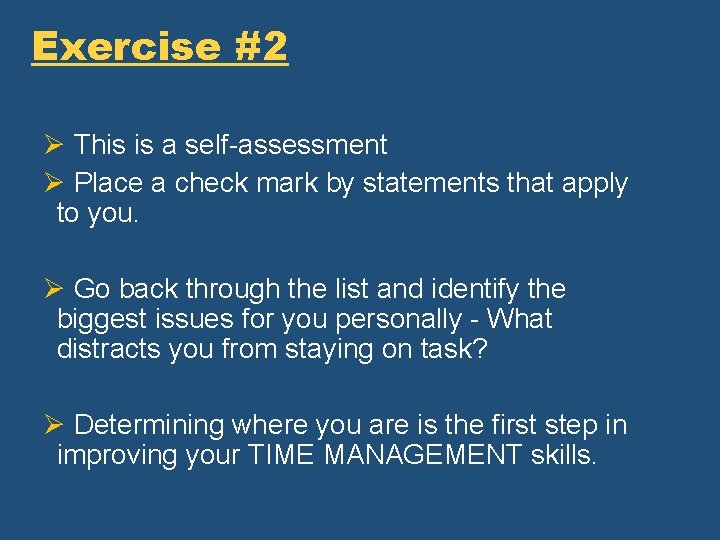 Exercise #2

➢ This is a self-assessment

➢ Place a check mark by statements that apply to you.

➢ Go back through the list and identify the biggest issues for you personally - What distracts you from staying on task?

➢ Determining where you are is the first step in improving your TIME MANAGEMENT skills.